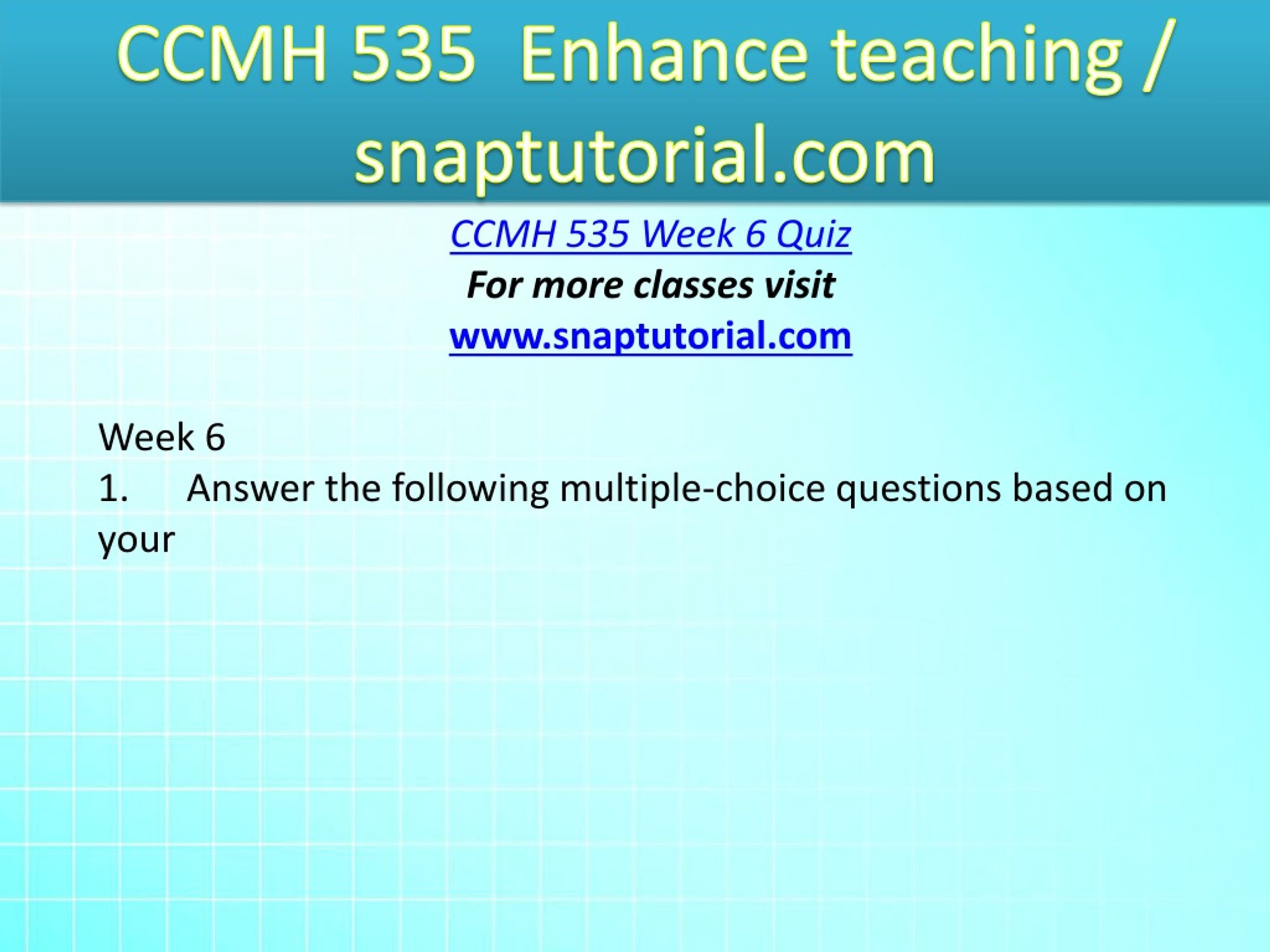 CCMH 535 Enhance teaching / snaptutorial.com

CCMH 535 Week 6 Quiz

For more classes visit

www.snaptutorial.com

Week 6

1. Answer the following multiple-choice questions based on your